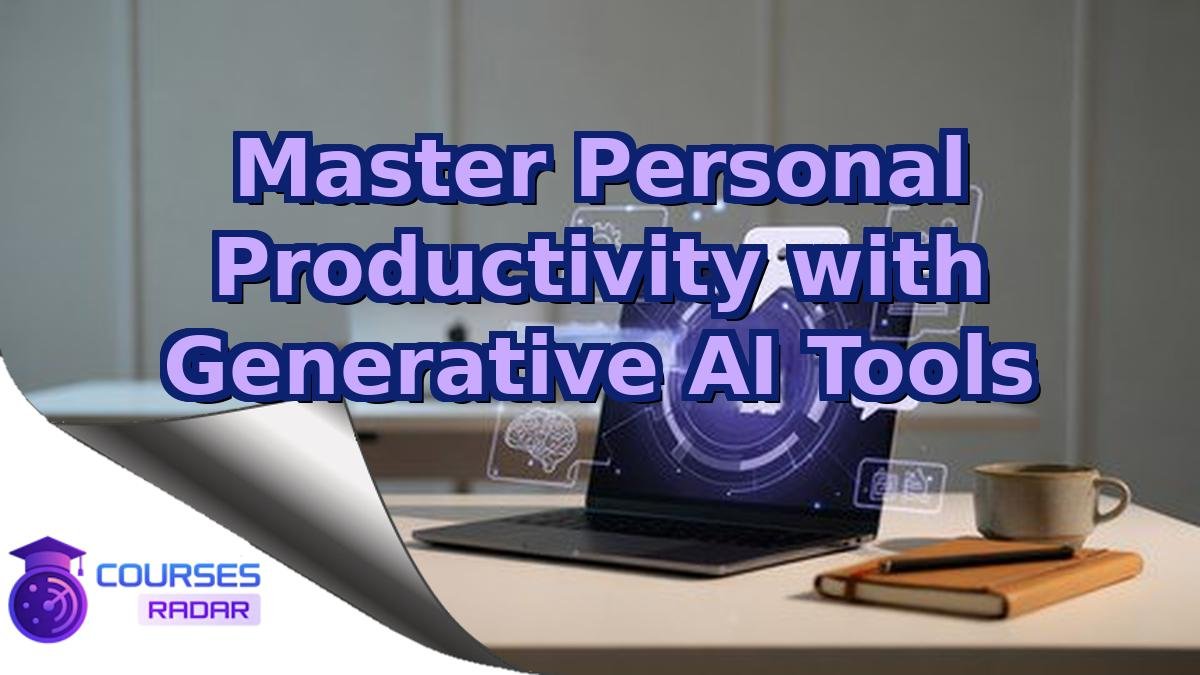 Master Personal Productivity with Generative AI Tools

COURSES
RADAR